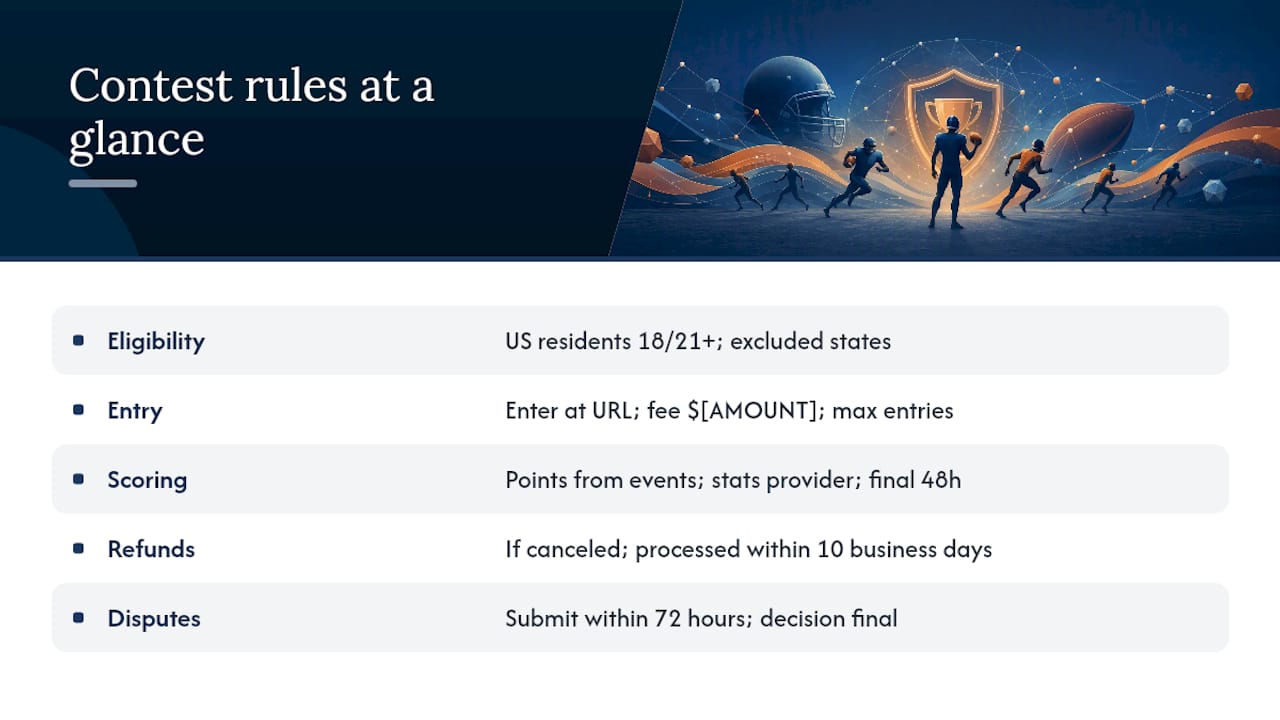 Contest rules at a glance

| | |
|---|---|
| Eligibility | US residents 18/21+; excluded states |
| Entry | Enter at URL; fee \$[AMOUNT]; max entries |
| Scoring | Points from events; stats provider; final 48h |
| Refunds | If canceled; processed within 10 business days |
| Disputes | Submit within 72 hours; decision final |